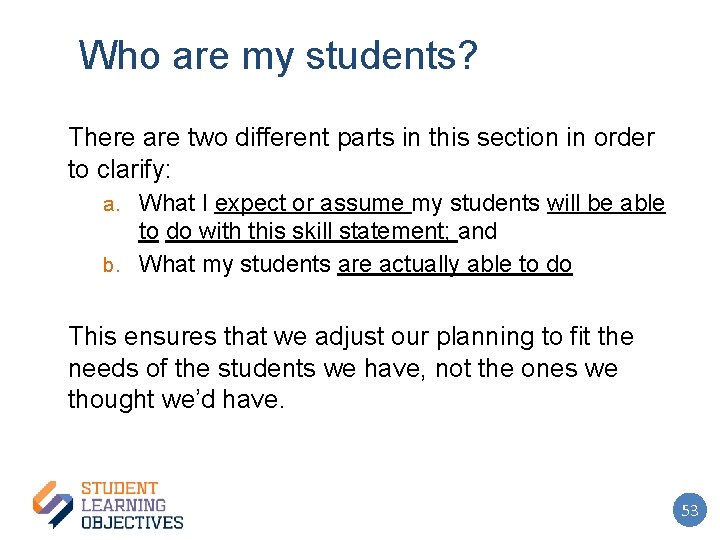 Who are my students?

There are two different parts in this section in order to clarify:

a. What I expect or assume my students will be able to do with this skill statement; and
b. What my students are actually able to do

This ensures that we adjust our planning to fit the needs of the students we have, not the ones we thought we'd have.

STUDENT LEARNING OBJECTIVES

53